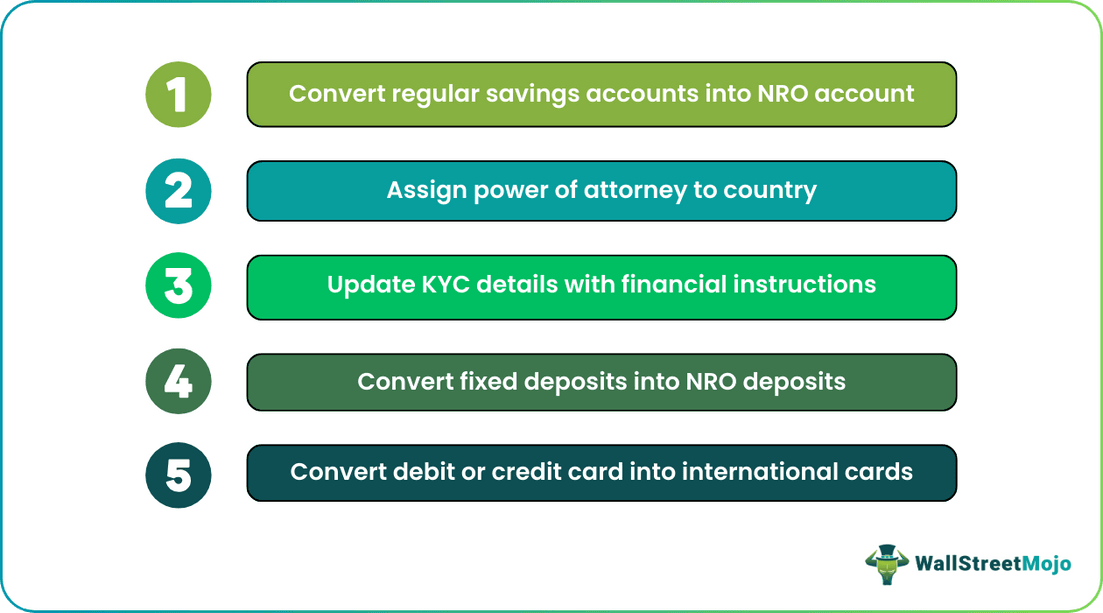 1 Convert regular savings accounts into NRO account

2 Assign power of attorney to country

3 Update KYC details with financial instructions

4 Convert fixed deposits into NRO deposits

5 Convert debit or credit card into international cards

WallStreetMojo